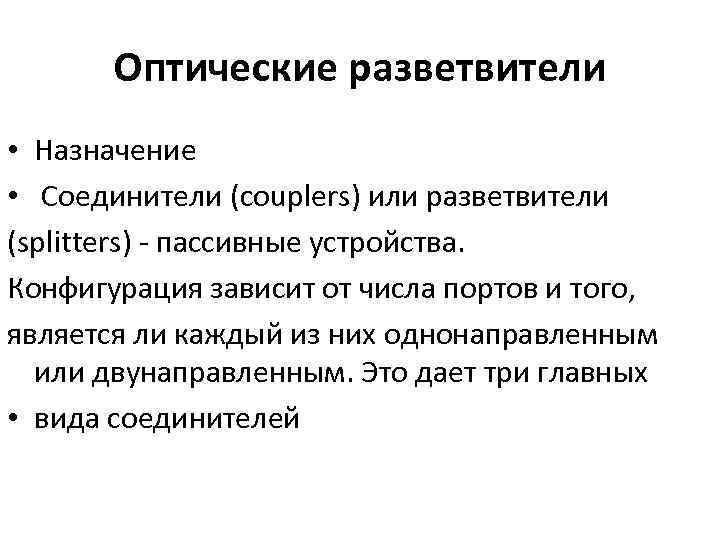 Оптические разветвители

• Назначение

• Соединители (couplers) или разветвители

(splitters) - пассивные устройства.

Конфигурация зависит от числа портов и того,

является ли каждый из них однонаправленным или двунаправленным. Это дает три главных

• вида соединителей